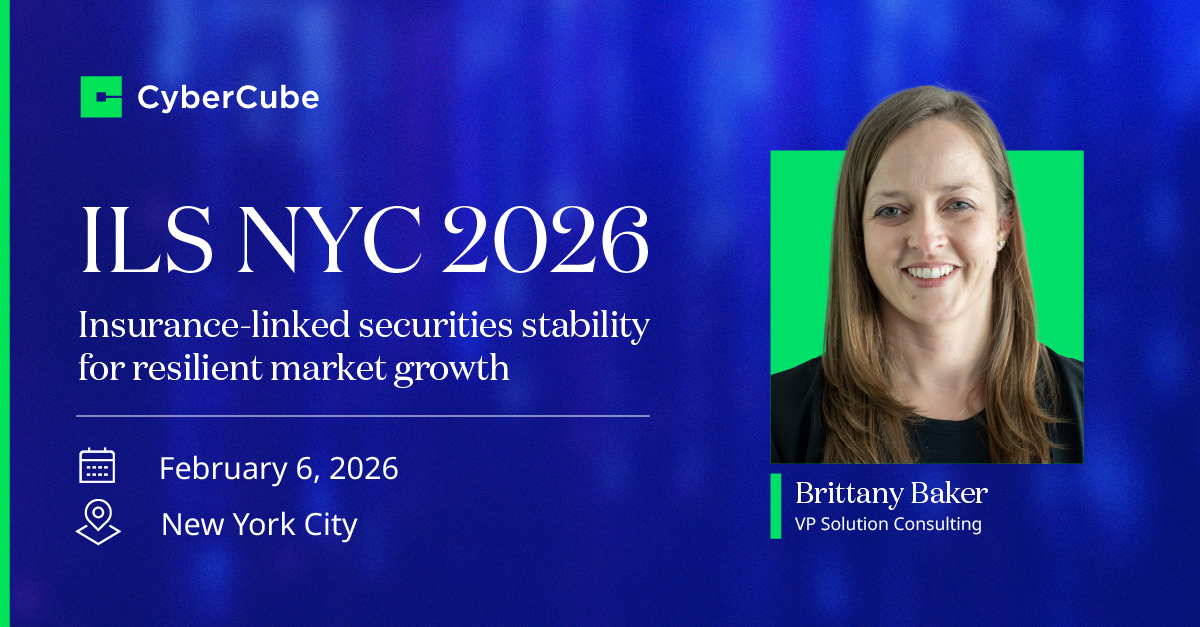 CyberCube

ILS NYC 2026

Insurance-linked securities stability for resilient market growth

February 6, 2026

New York City

Brittany Baker
VP Solution Consulting